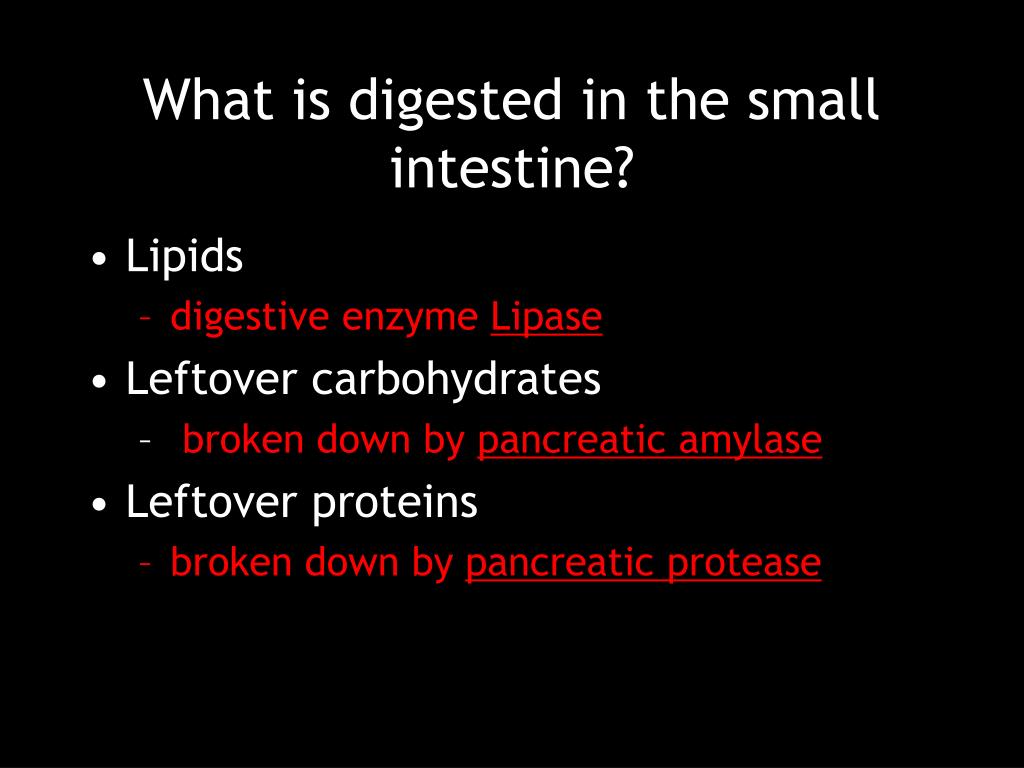 What is digested in the small intestine?

• Lipids
– digestive enzyme Lipase
• Leftover carbohydrates
– broken down by pancreatic amylase
• Leftover proteins
– broken down by pancreatic protease